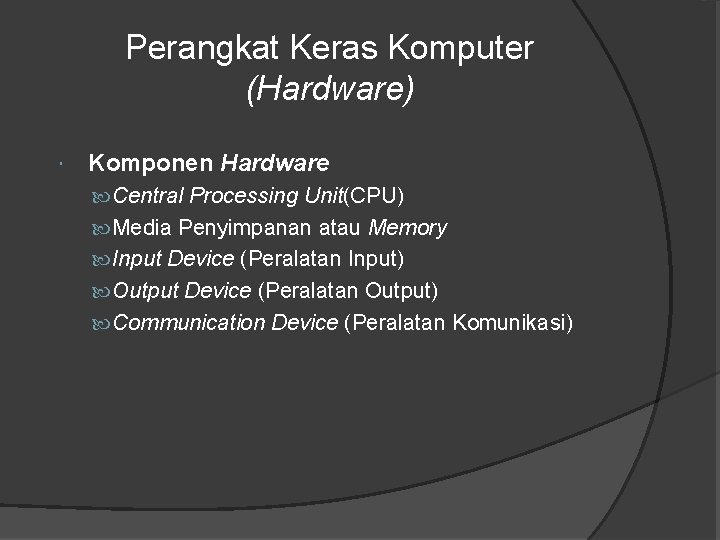 Perangkat Keras Komputer
(Hardware)

Komponen Hardware

Central Processing Unit(CPU)

Media Penyimpanan atau Memory

Input Device (Peralatan Input)

Output Device (Peralatan Output)

Communication Device (Peralatan Komunikasi)